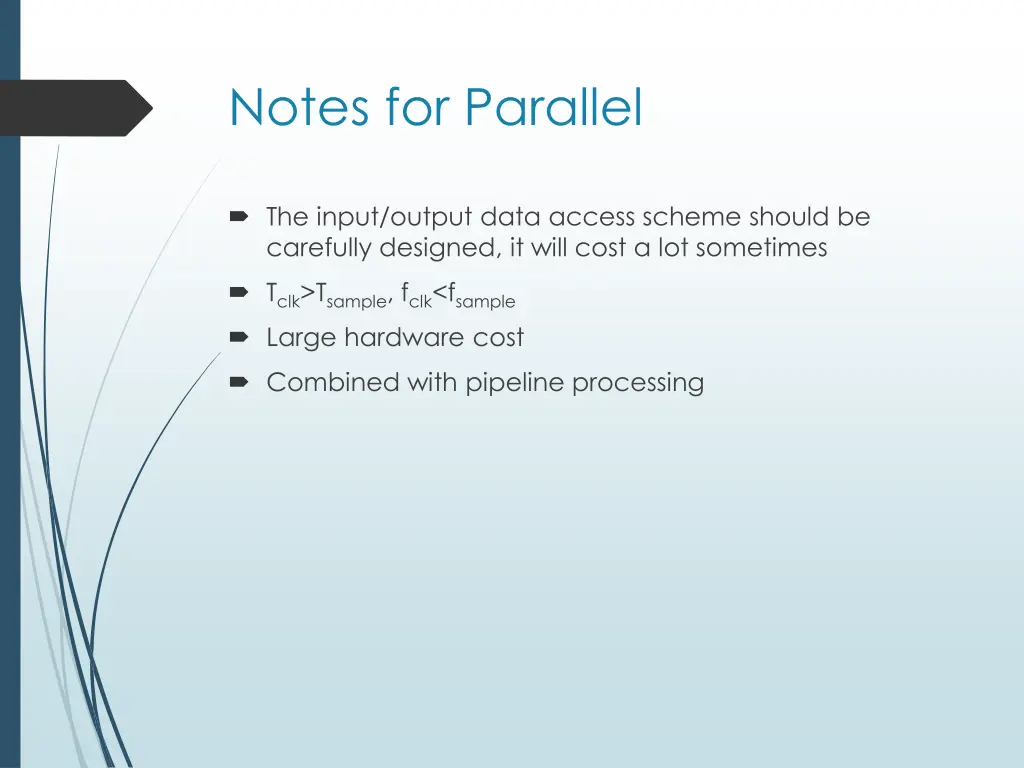 Notes for Parallel

The input/output data access scheme should be carefully designed, it will cost a lot sometimes

$T_{clk}>T_{sample}$, $f_{clk}<f_{sample}$

Large hardware cost

Combined with pipeline processing